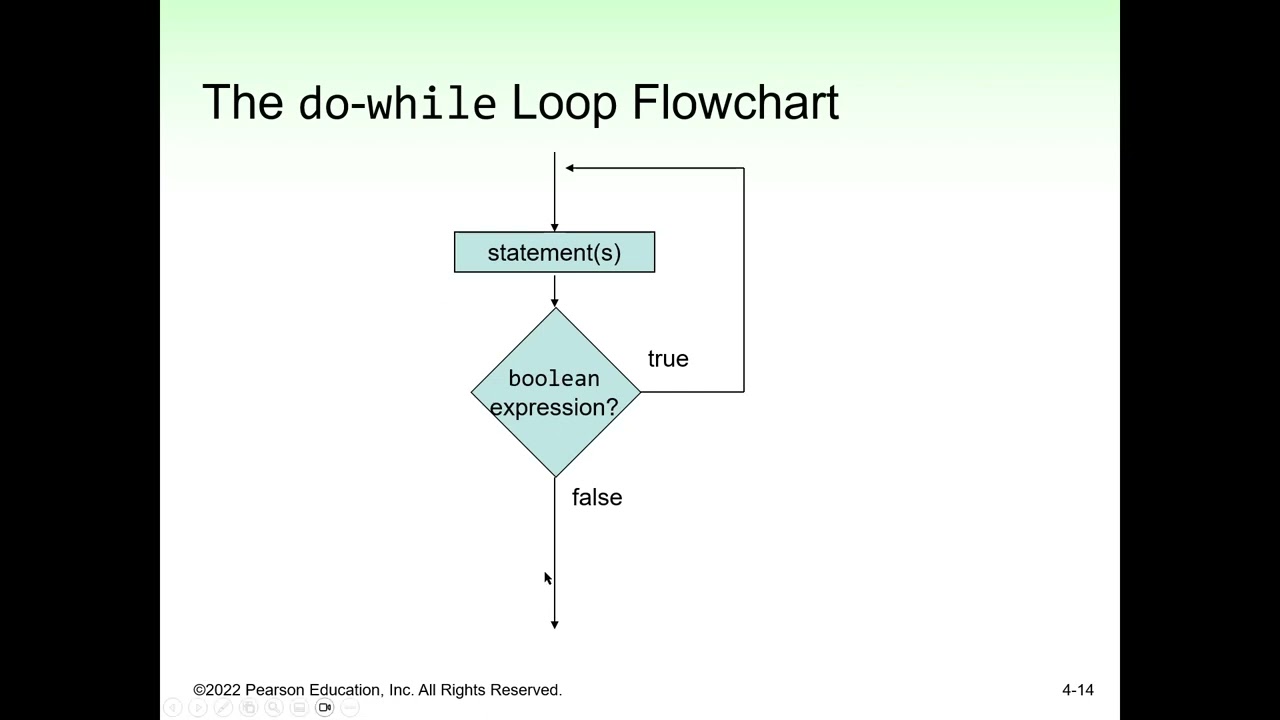 The do-while Loop Flowchart

statement(s)

boolean expression?

true

false

©2022 Pearson Education, Inc. All Rights Reserved.

4-14